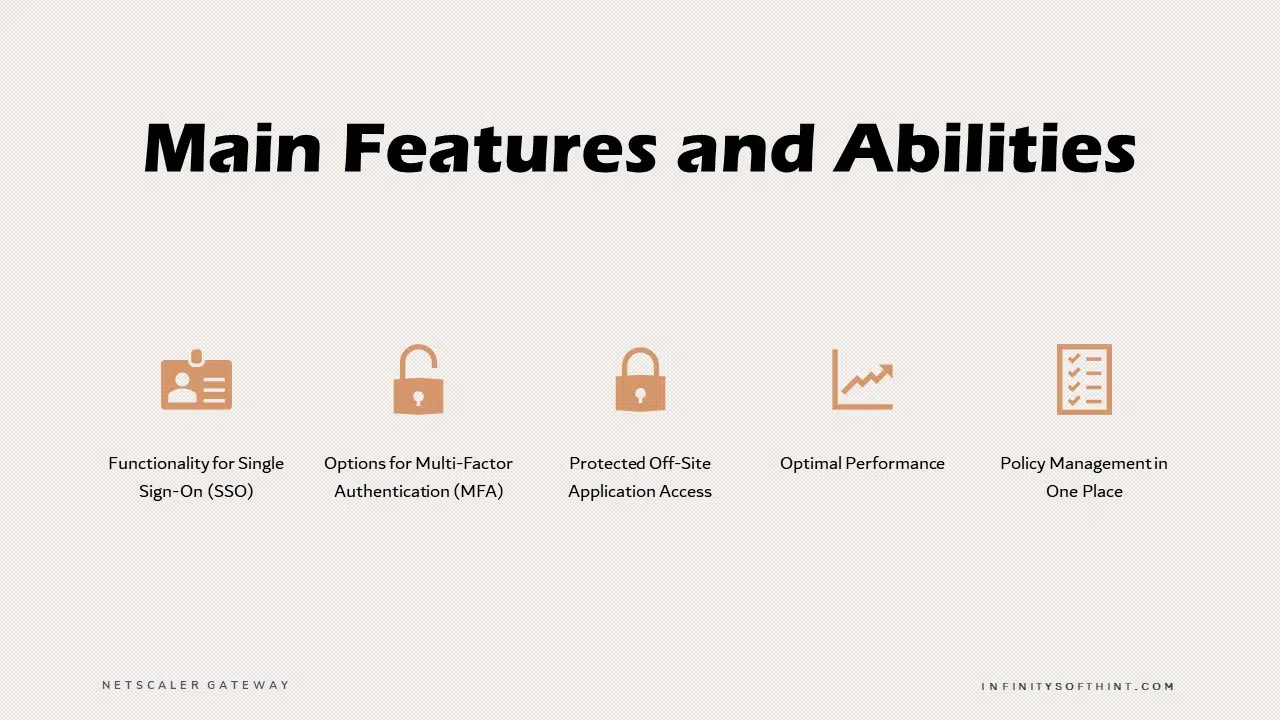 Main Features and Abilities

Functionality for Single Sign-On (SSO)

Options for Multi-Factor Authentication (MFA)

Protected Off-Site Application Access

Optimal Performance

Policy Management in One Place

NETSCALER GATEWAY

INFINITYSOFTHINT.COM